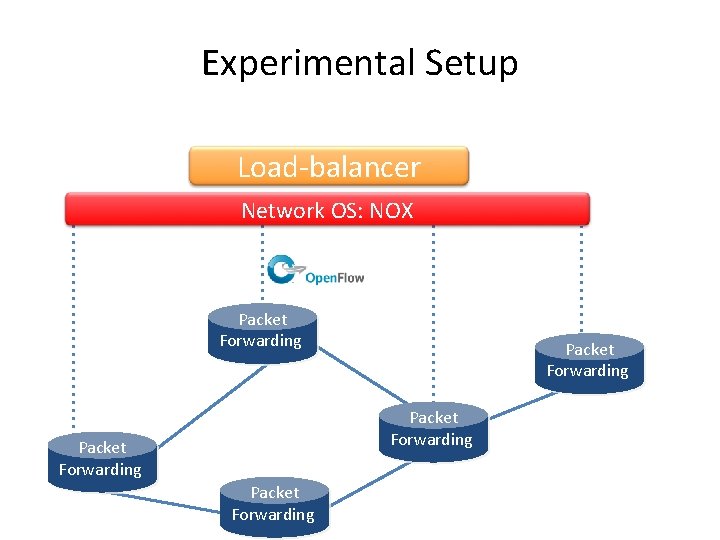 Experimental Setup

Load-balancer

Network OS: NOX

OpenFlow

Packet
Forwarding

Packet
Forwarding

Packet
Forwarding

Packet
Forwarding

Packet
Forwarding